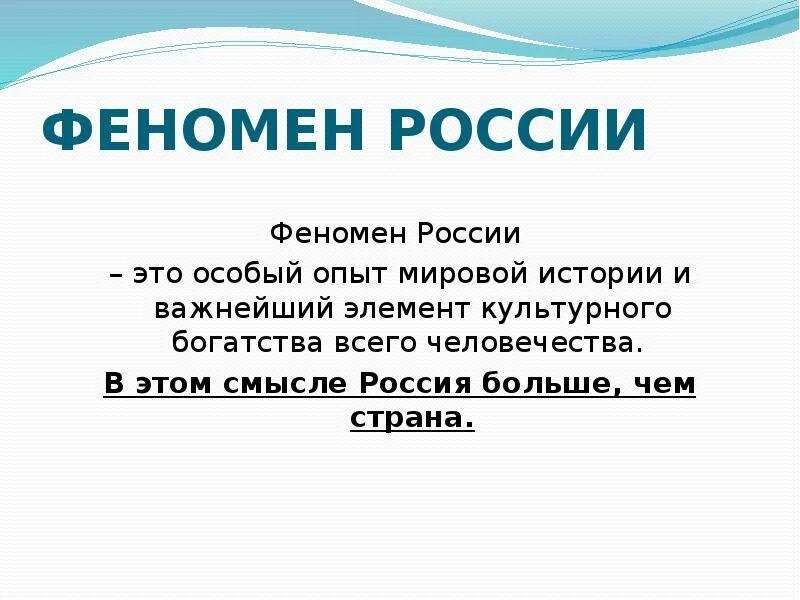 ФЕНОМЕН РОССИИ

Феномен России
– это особый опыт мировой истории и важнейший элемент культурного богатства всего человечества.

В этом смысле Россия больше, чем страна.